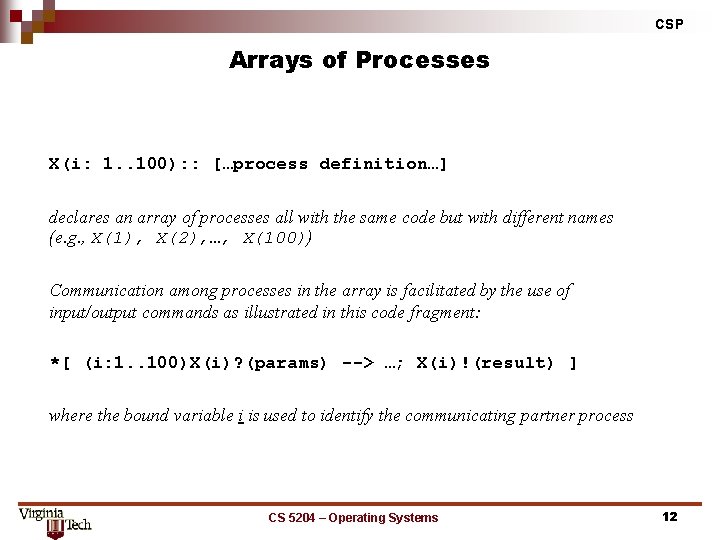 CSP

Arrays of Processes

X(i: 1..100):: […process definition…]

declares an array of processes all with the same code but with different names (e.g., X(1), X(2),…, X(100))

Communication among processes in the array is facilitated by the use of input/output commands as illustrated in this code fragment:

*[ (i:1..100)X(i)?(params) --> …; X(i)!(result) ]

where the bound variable i is used to identify the communicating partner process

Virginia Tech

CS 5204 – Operating Systems

12